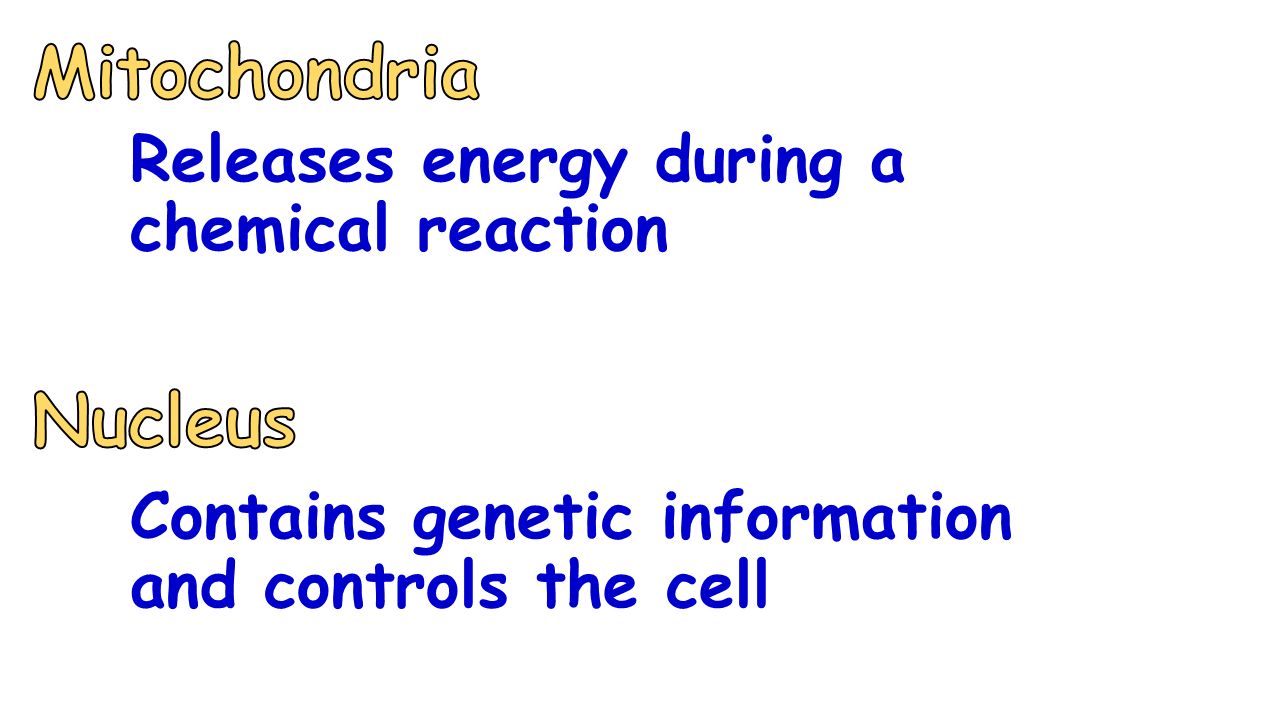 Mitochondria

Releases energy during a chemical reaction

Nucleus

Contains genetic information and controls the cell